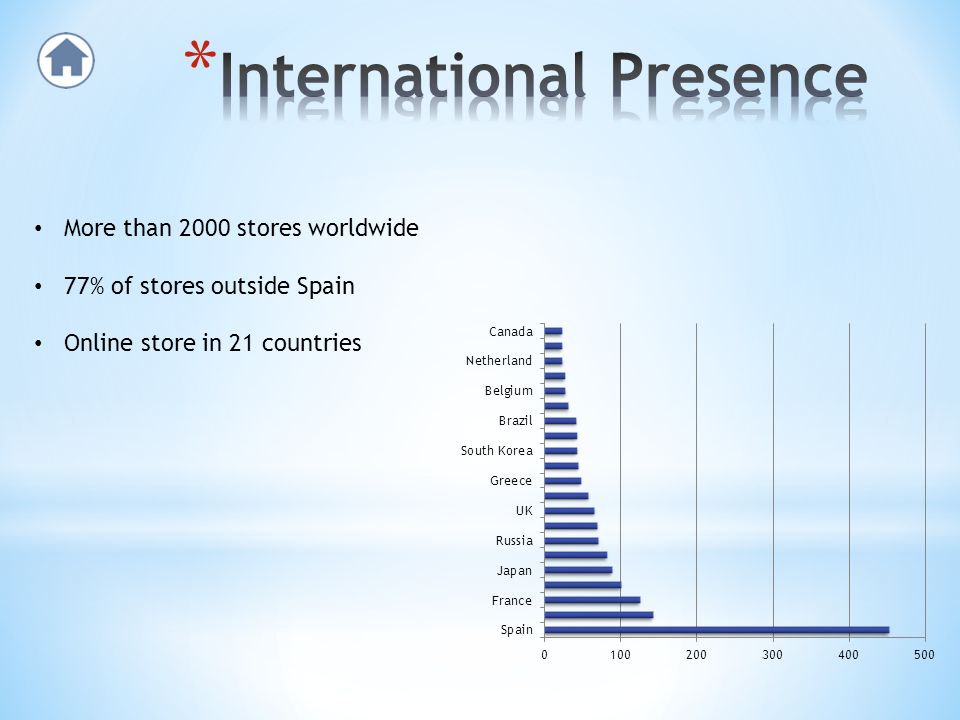 *International Presence

• More than 2000 stores worldwide

• 77% of stores outside Spain

• Online store in 21 countries

Canada
Netherland
Belgium
Brazil
South Korea
Greece
UK
Russia
Japan
France
Spain

0 100 200 300 400 500